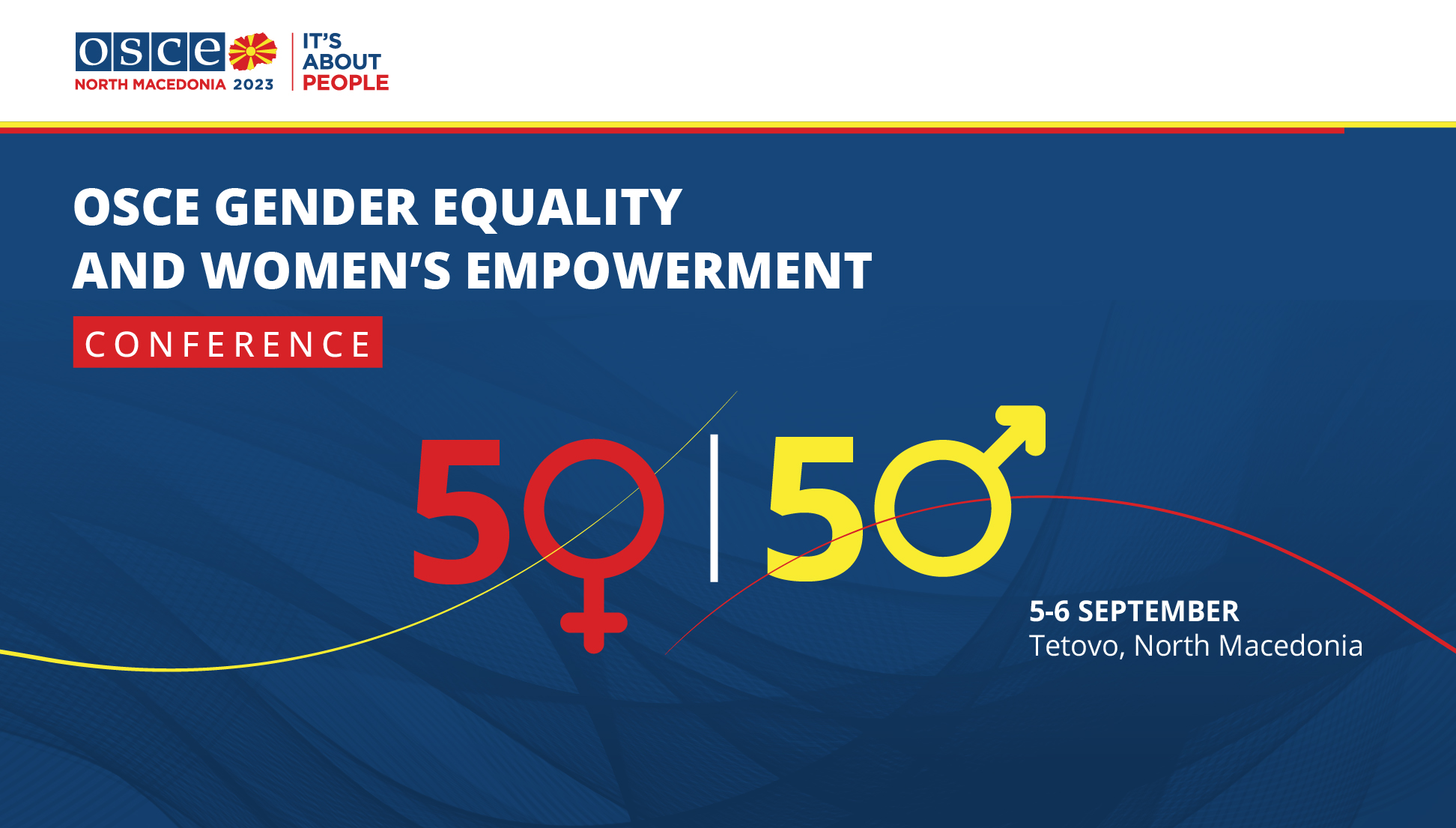 osce
NORTH MACEDONIA 2023

IT'S
ABOUT
PEOPLE

OSCE GENDER EQUALITY AND WOMEN'S EMPOWERMENT

CONFERENCE

50 | 50

5-6 SEPTEMBER
Tetovo, North Macedonia